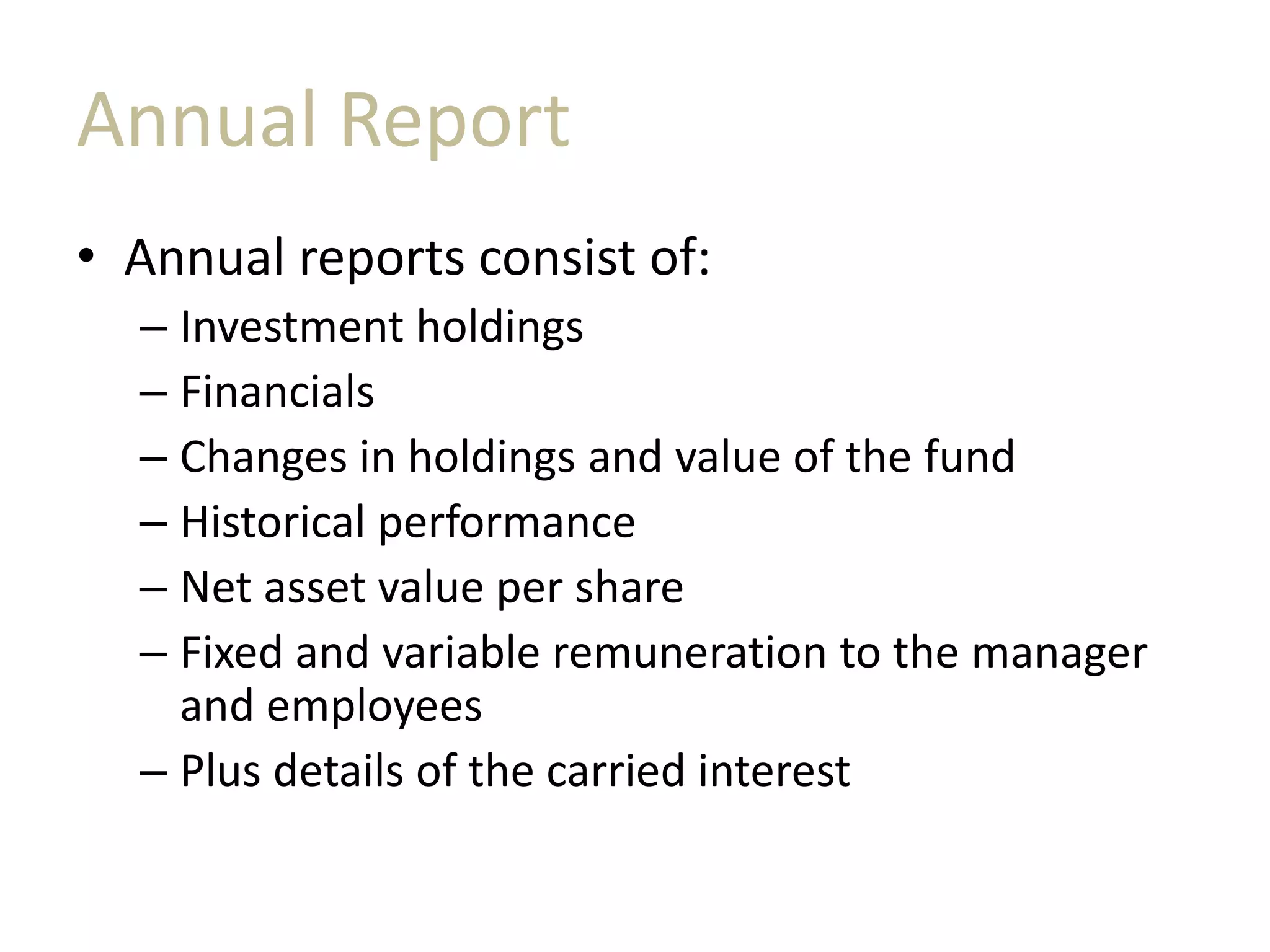 Annual Report

• Annual reports consist of:
 – Investment holdings
 – Financials
 – Changes in holdings and value of the fund
 – Historical performance
 – Net asset value per share
 – Fixed and variable remuneration to the manager and employees
 – Plus details of the carried interest